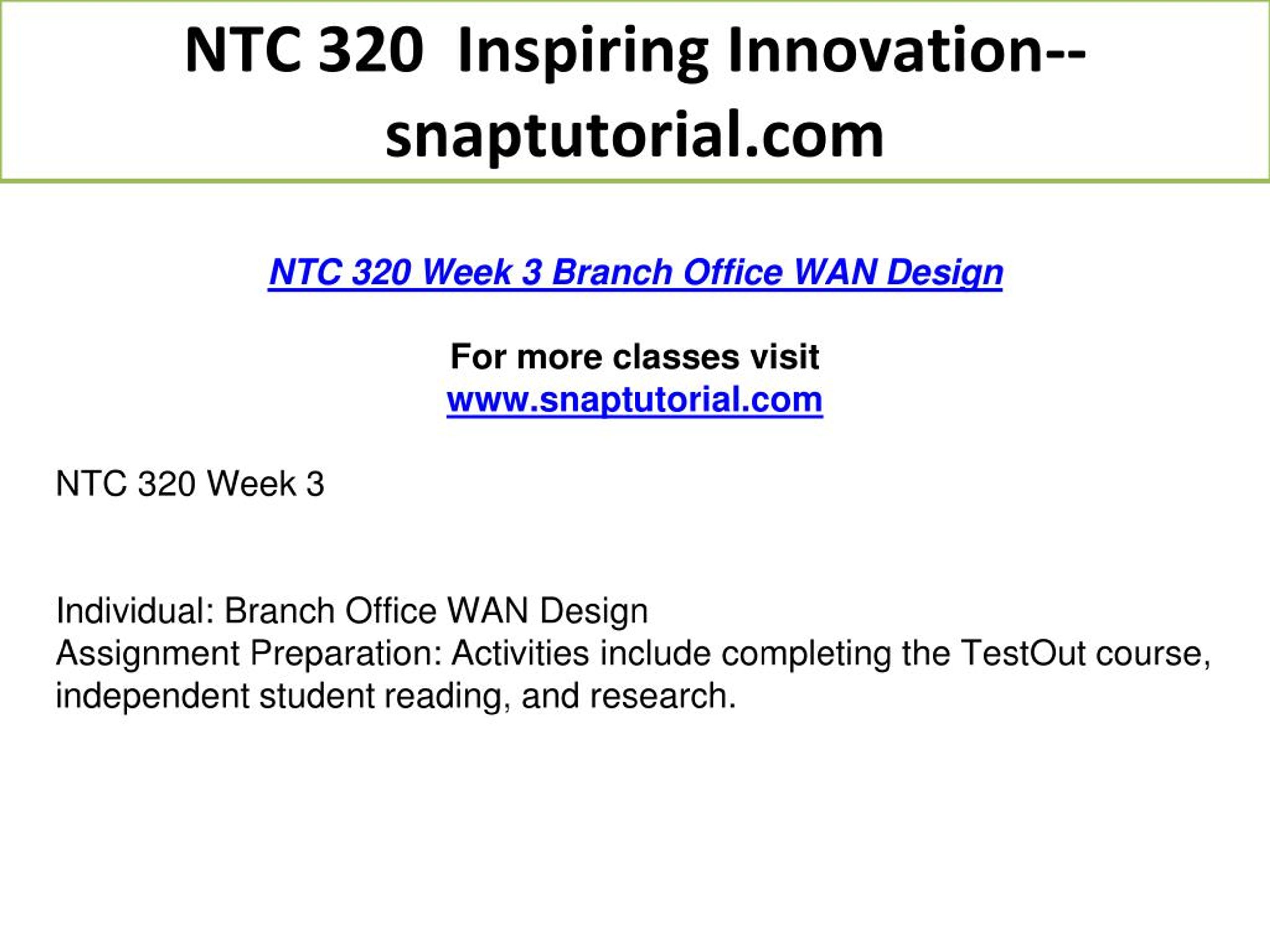 NTC 320 Inspiring Innovation--snaptutorial.com

NTC 320 Week 3 Branch Office WAN Design

For more classes visit
www.snaptutorial.com

NTC 320 Week 3

Individual: Branch Office WAN Design
Assignment Preparation: Activities include completing the TestOut course, independent student reading, and research.